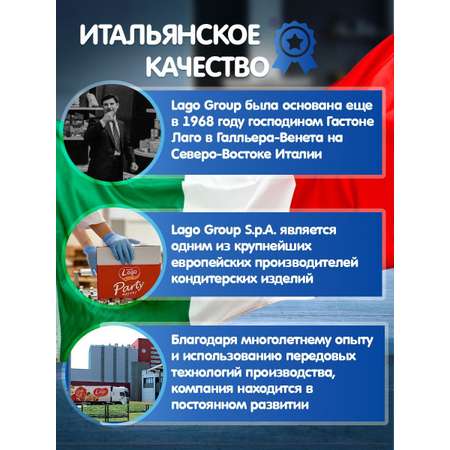 ИТАЛЬЯНСКОЕ КАЧЕСТВО

Lago Group была основана еще в 1968 году господином Гастоне Лаго в Галльера-Венета на Северо-Востоке Италии

Lago Party

Lago Group S.p.A. является одним из крупнейших европейских производителей кондитерских изделий

Благодаря многолетнему опыту и использованию передовых технологий производства, компания находится в постоянном развитии